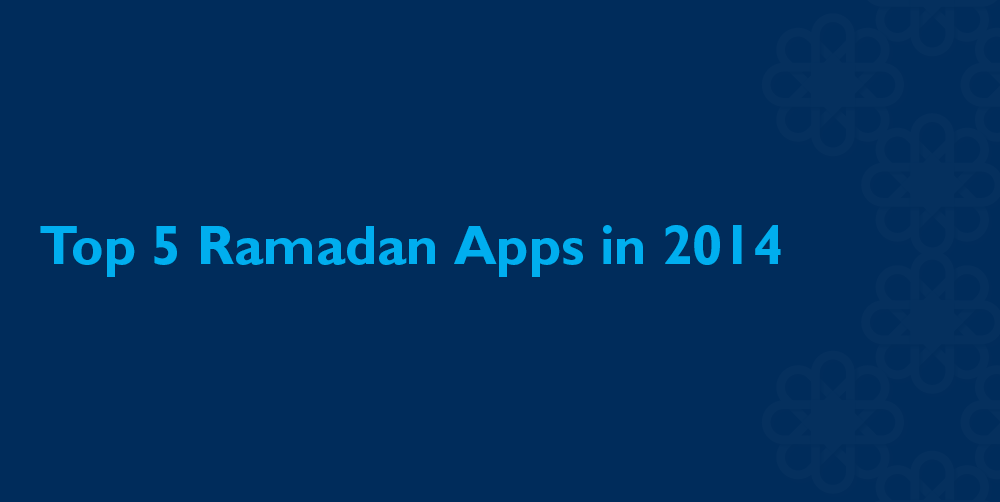 Top 5 Ramadan Apps in 2014